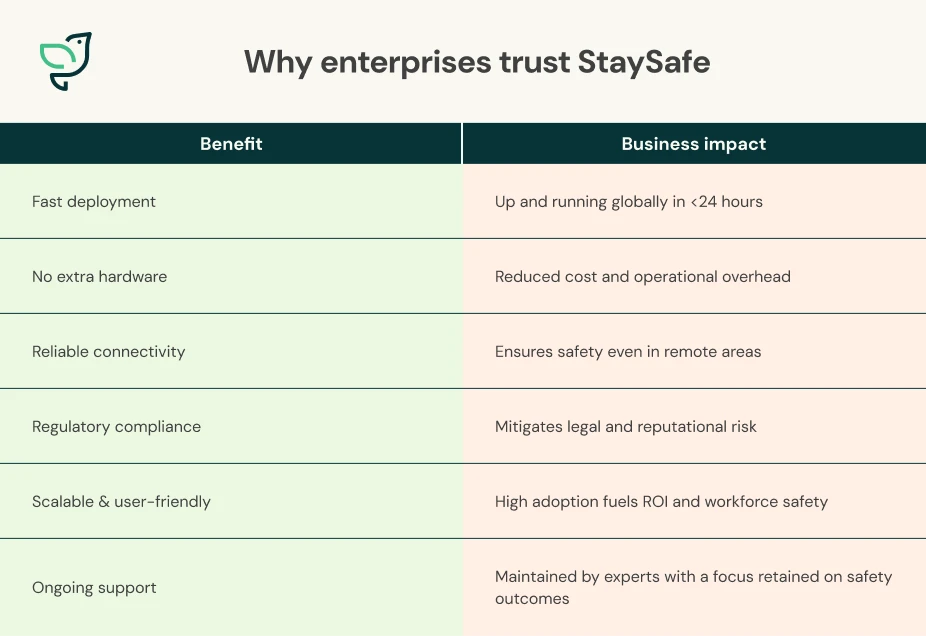 Why enterprises trust StaySafe

| Benefit | Business impact |
|---|---|
| Fast deployment | Up and running globally in <24 hours |
| No extra hardware | Reduced cost and operational overhead |
| Reliable connectivity | Ensures safety even in remote areas |
| Regulatory compliance | Mitigates legal and reputational risk |
| Scalable & user-friendly | High adoption fuels ROI and workforce safety |
| Ongoing support | Maintained by experts with a focus retained on safety outcomes |